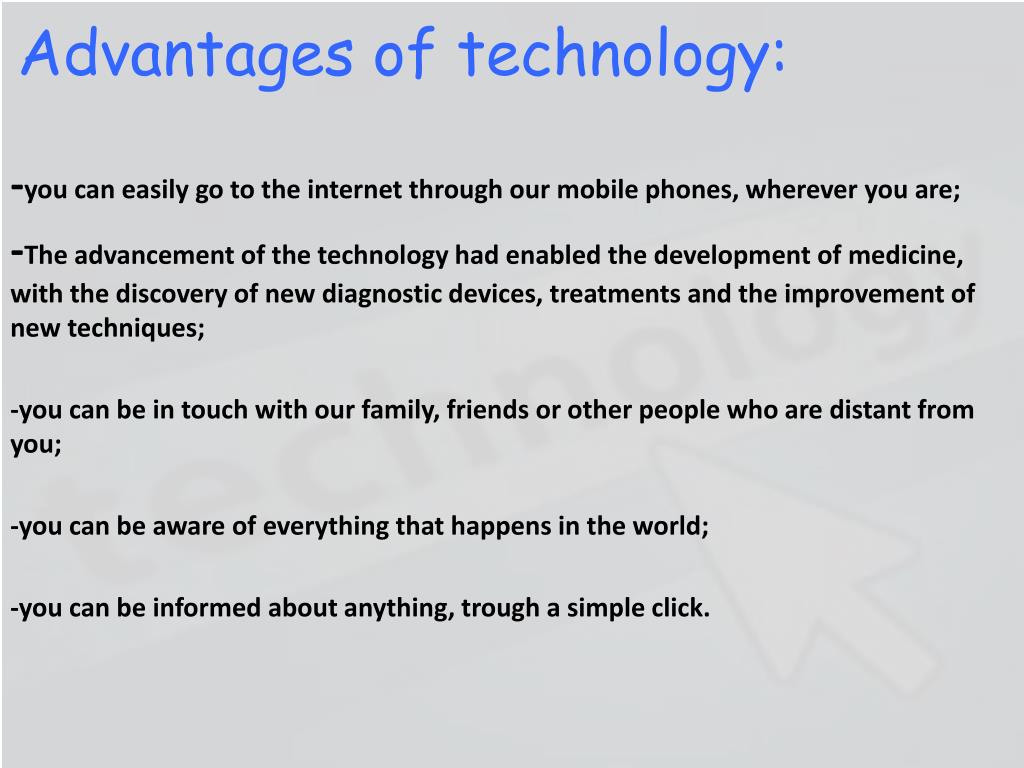 Advantages of technology:

-you can easily go to the internet through our mobile phones, wherever you are;

-The advancement of the technology had enabled the development of medicine, with the discovery of new diagnostic devices, treatments and the improvement of new techniques;

-you can be in touch with our family, friends or other people who are distant from you;

-you can be aware of everything that happens in the world;

-you can be informed about anything, trough a simple click.

technology